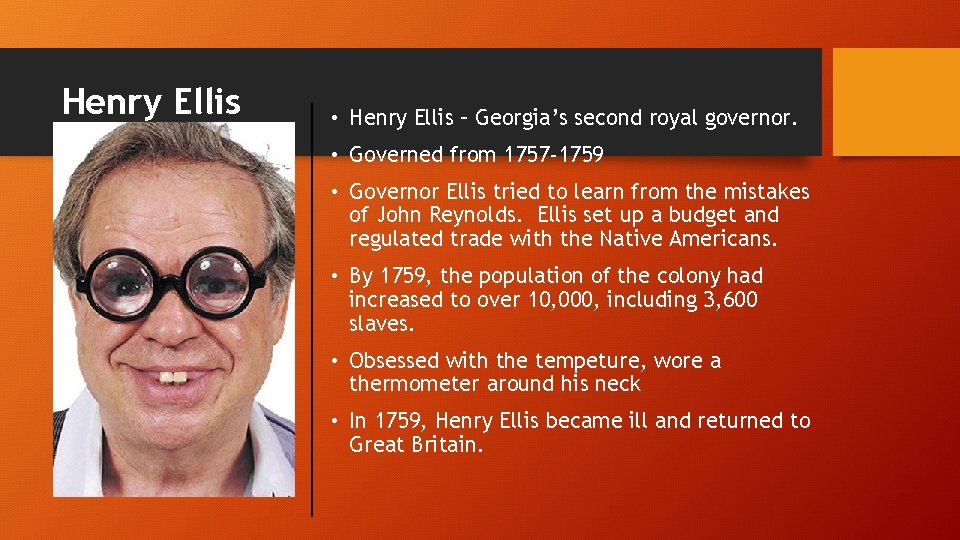 Henry Ellis

• Henry Ellis – Georgia's second royal governor.

• Governed from 1757-1759

• Governor Ellis tried to learn from the mistakes of John Reynolds. Ellis set up a budget and regulated trade with the Native Americans.

• By 1759, the population of the colony had increased to over 10,000, including 3,600 slaves.

• Obsessed with the tempeture, wore a thermometer around his neck

• In 1759, Henry Ellis became ill and returned to Great Britain.